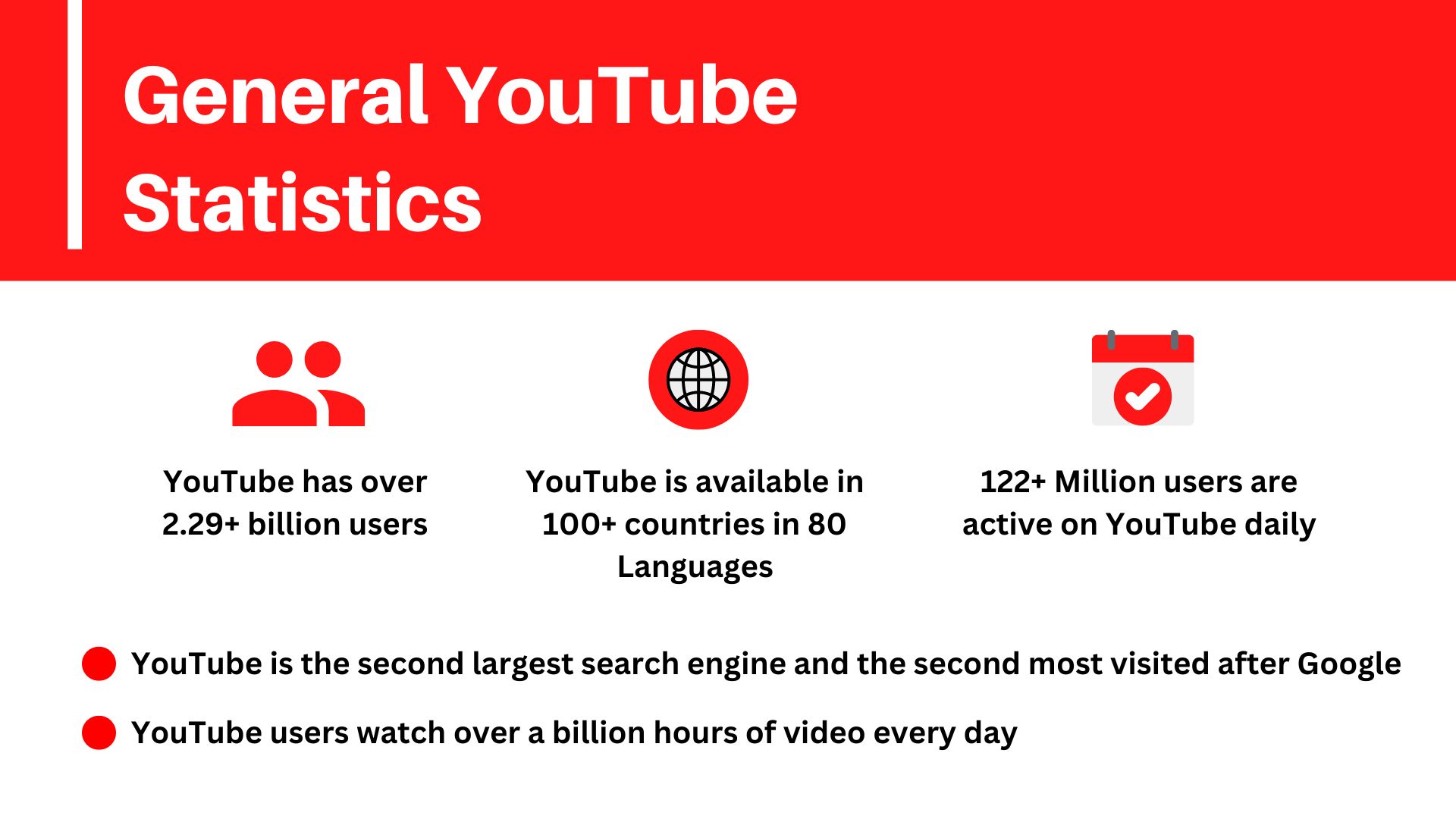 General YouTube Statistics

YouTube has over 2.29+ billion users

YouTube is available in 100+ countries in 80 Languages

122+ Million users are active on YouTube daily

YouTube is the second largest search engine and the second most visited after Google

YouTube users watch over a billion hours of video every day